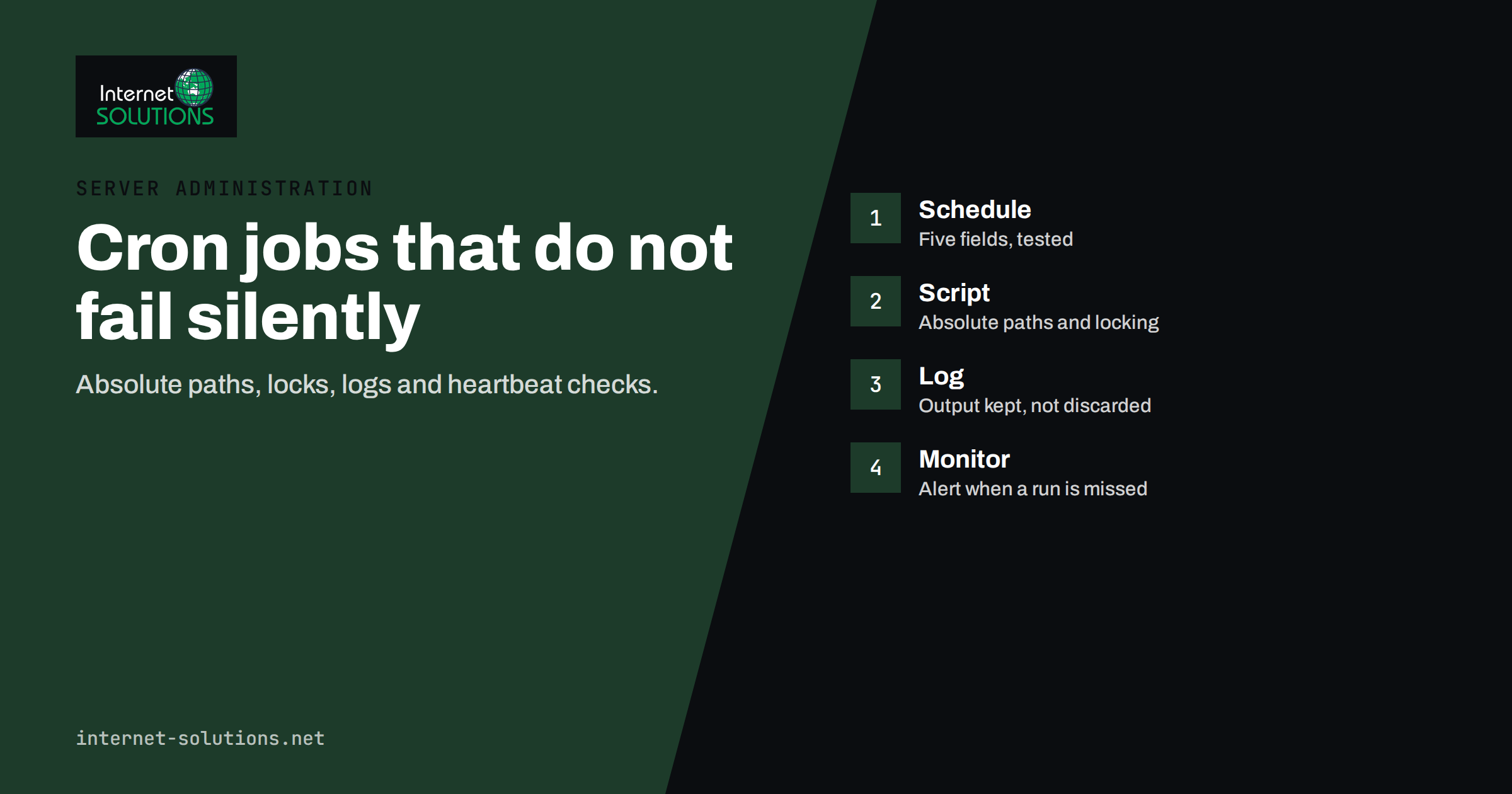 Internet
SOLUTIONS

SERVER ADMINISTRATION

Cron jobs that do not fail silently

Absolute paths, locks, logs and heartbeat checks.

internet-solutions.net

1
Schedule
Five fields, tested

2
Script
Absolute paths and locking

3
Log
Output kept, not discarded

4
Monitor
Alert when a run is missed